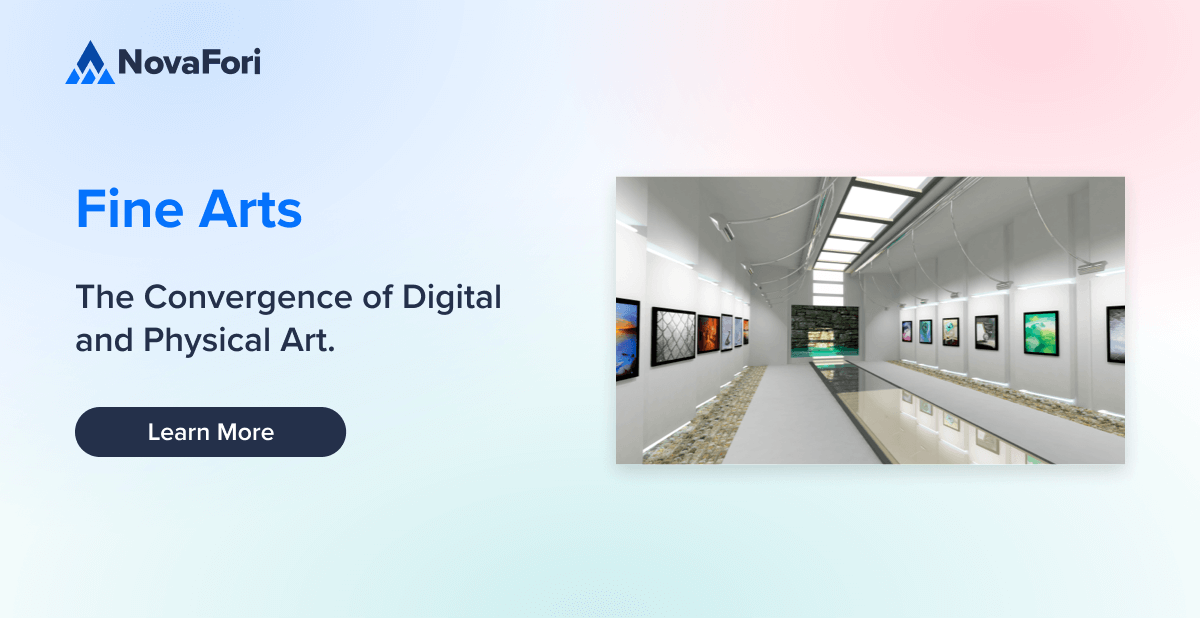 NovaFori

Fine Arts

The Convergence of Digital and Physical Art.

Learn More